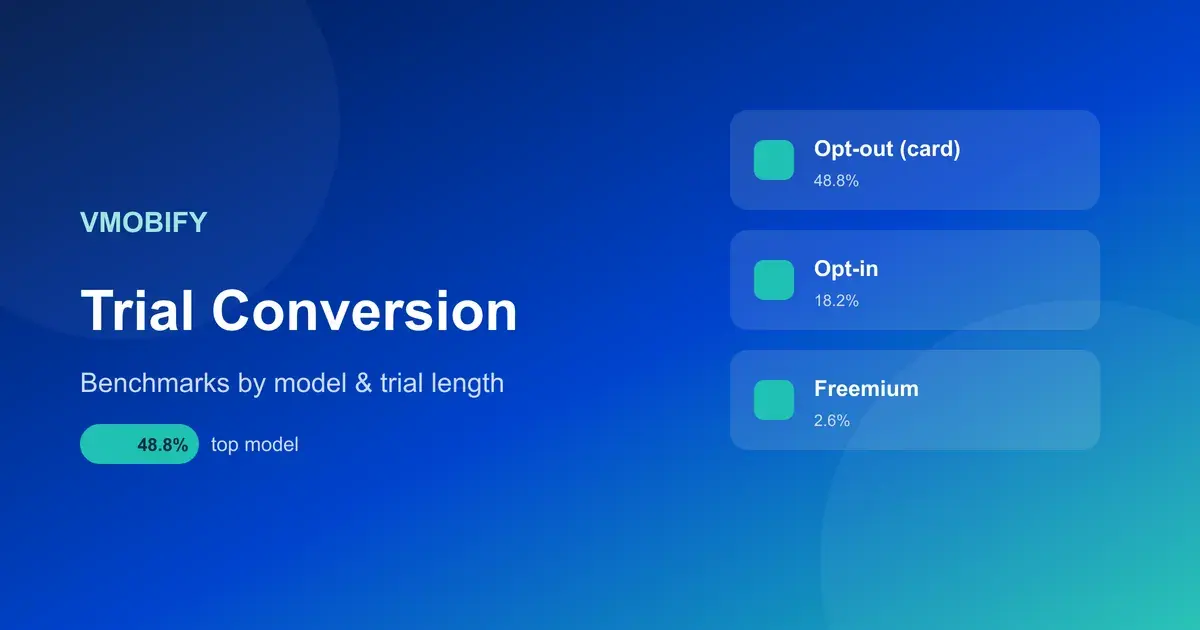 VMOBIFY

Trial Conversion

Benchmarks by model & trial length

48.8% top model

Opt-out (card)
48.8%

Opt-in
18.2%

Freemium
2.6%